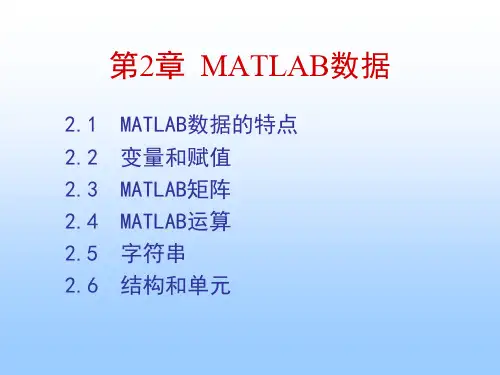 第2章 MATLAB数据

2.1 MATLAB数据的特点
2.2 变量和赋值
2.3 MATLAB矩阵
2.4 MATLAB运算
2.5 字符串
2.6 结构和单元